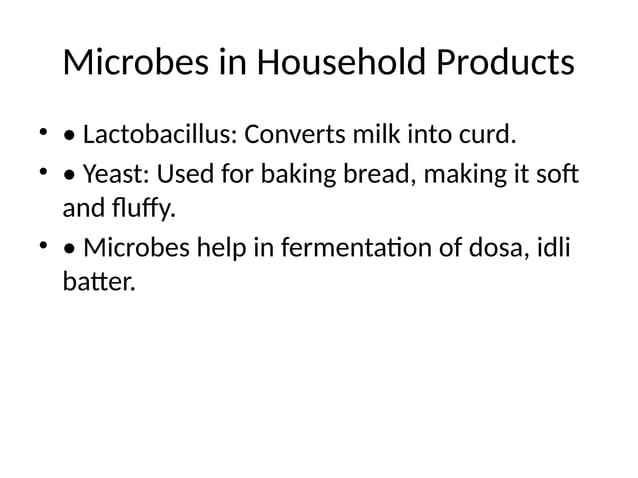 Microbes in Household Products

• • Lactobacillus: Converts milk into curd.
• • Yeast: Used for baking bread, making it soft and fluffy.
• • Microbes help in fermentation of dosa, idli batter.